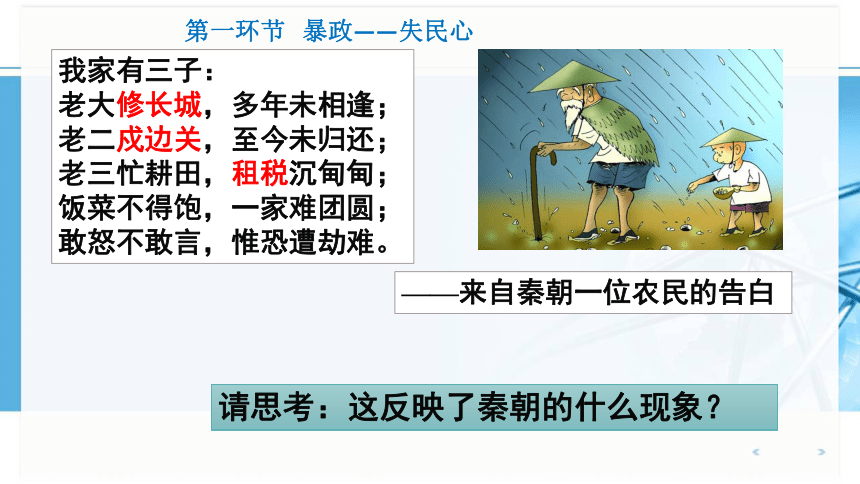 第一环节 暴政——失民心

我家有三子：
老大修长城，多年未相逢；
老二戍边关，至今未归还；
老三忙耕田，租税沉甸甸；
饭菜不得饱，一家难团圆；
敢怒不敢言，惟恐遭劫难。

——来自秦朝一位农民的告白

请思考：这反映了秦朝的什么现象？